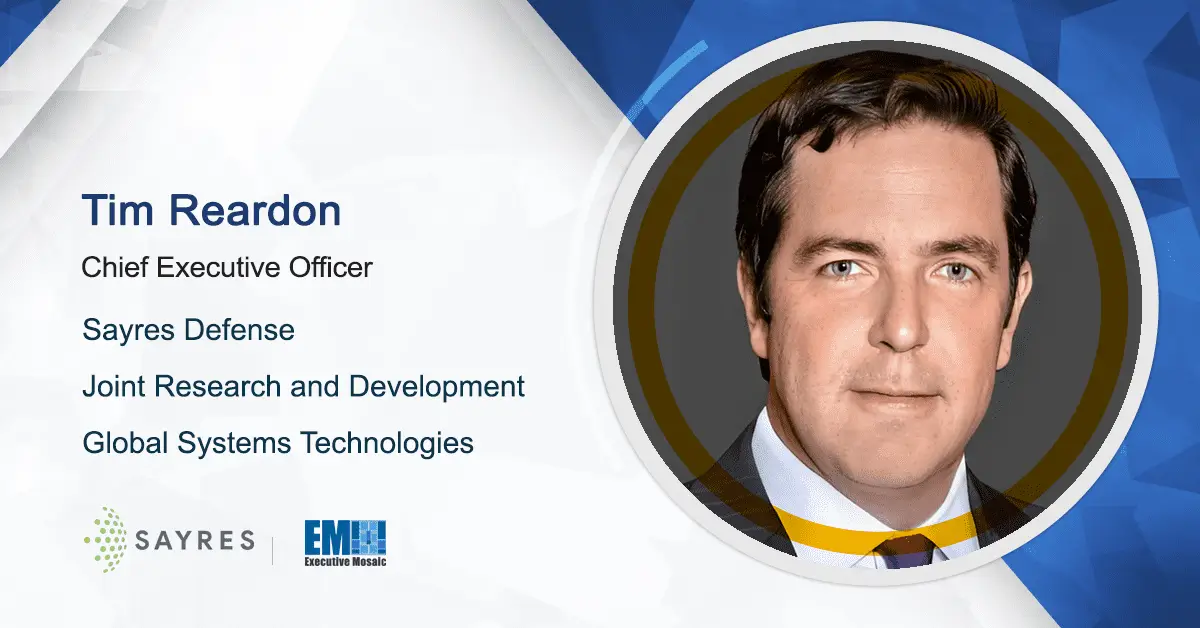 Tim Reardon

Chief Executive Officer

Sayres Defense

Joint Research and Development

Global Systems Technologies

SAYRES

EM
Executive Mosaic